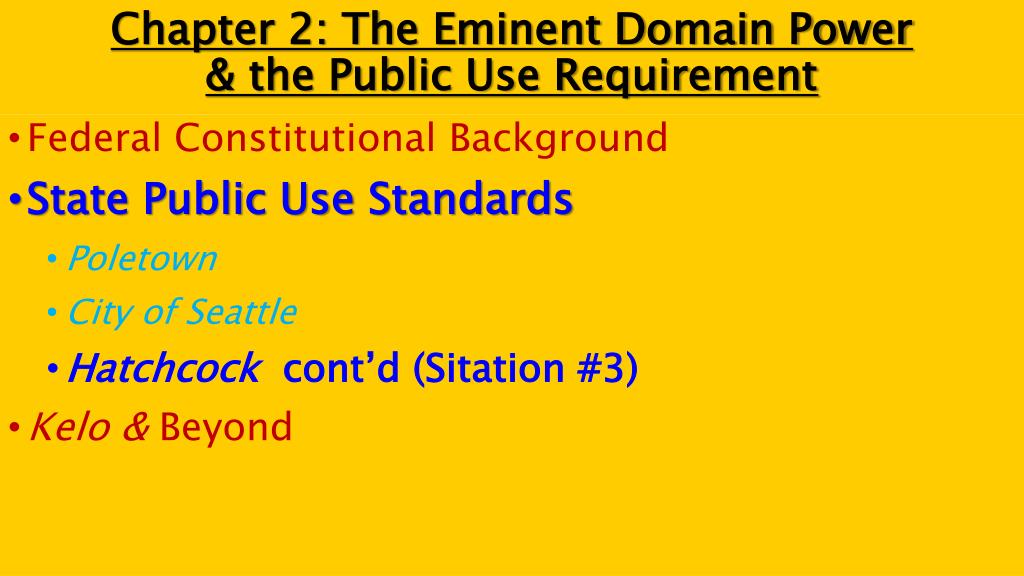 Chapter 2: The Eminent Domain Power & the Public Use Requirement

• Federal Constitutional Background
• State Public Use Standards
  • Poletown
  • City of Seattle
  • Hatchcock cont'd (Sitation #3)
• Kelo & Beyond